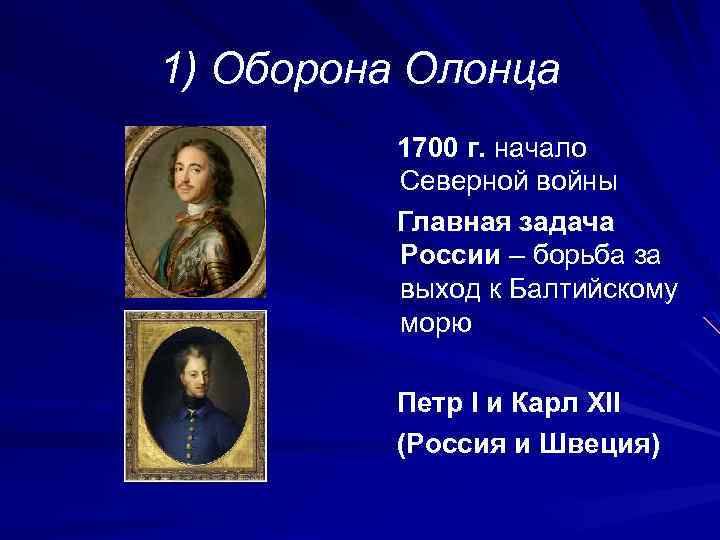 1) Оборона Олонца

1700 г. начало Северной войны

Главная задача России – борьба за выход к Балтийскому морю

Петр I и Карл XII
(Россия и Швеция)